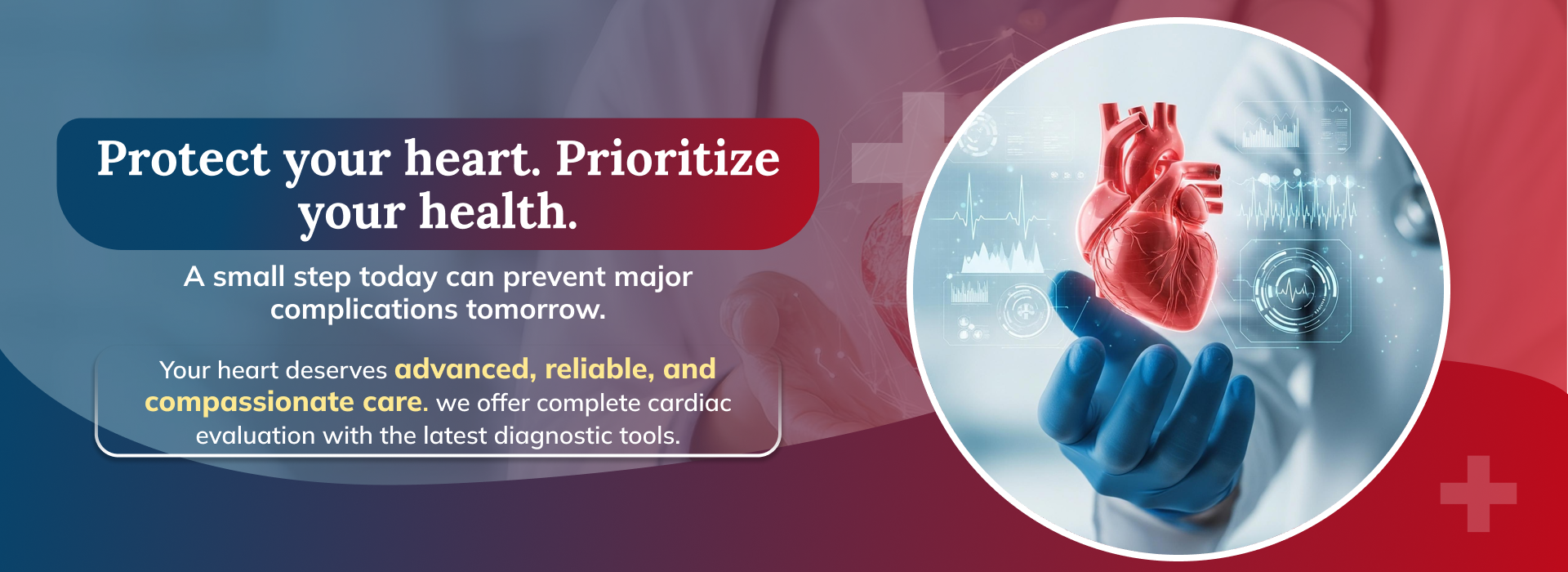 Protect your heart. Prioritize your health.

A small step today can prevent major complications tomorrow.

Your heart deserves advanced, reliable, and compassionate care. we offer complete cardiac evaluation with the latest diagnostic tools.